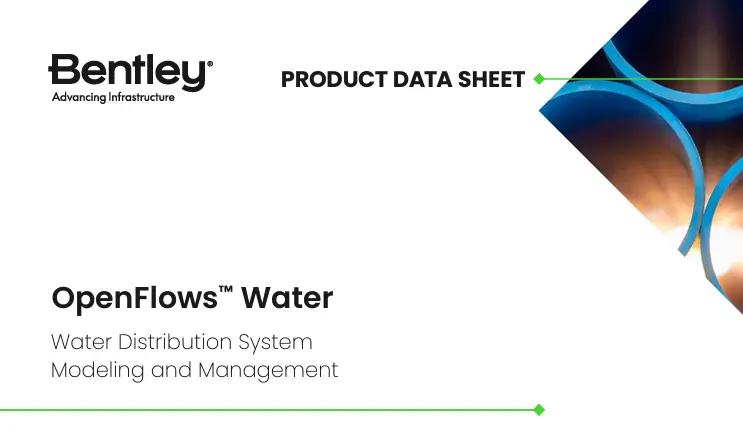 Bentley®
Advancing Infrastructure

PRODUCT DATA SHEET

OpenFlows™ Water

Water Distribution System Modeling and Management